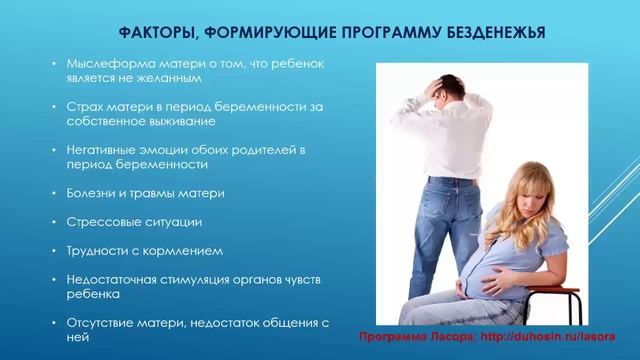 ФАКТОРЫ, ФОРМИРУЮЩИЕ ПРОГРАММУ БЕЗДЕНЕЖЬЯ

• Мыслеформа матери о том, что ребенок является не желанным

• Страх матери в период беременности за собственное выживание

• Негативные эмоции обоих родителей в период беременности

• Болезни и травмы матери

• Стрессовые ситуации

• Трудности с кормлением

• Недостаточная стимуляция органов чувств ребенка

• Отсутствие матери, недостаток общения с ней

Программа Ласора: http://duhosin.ru/lasora